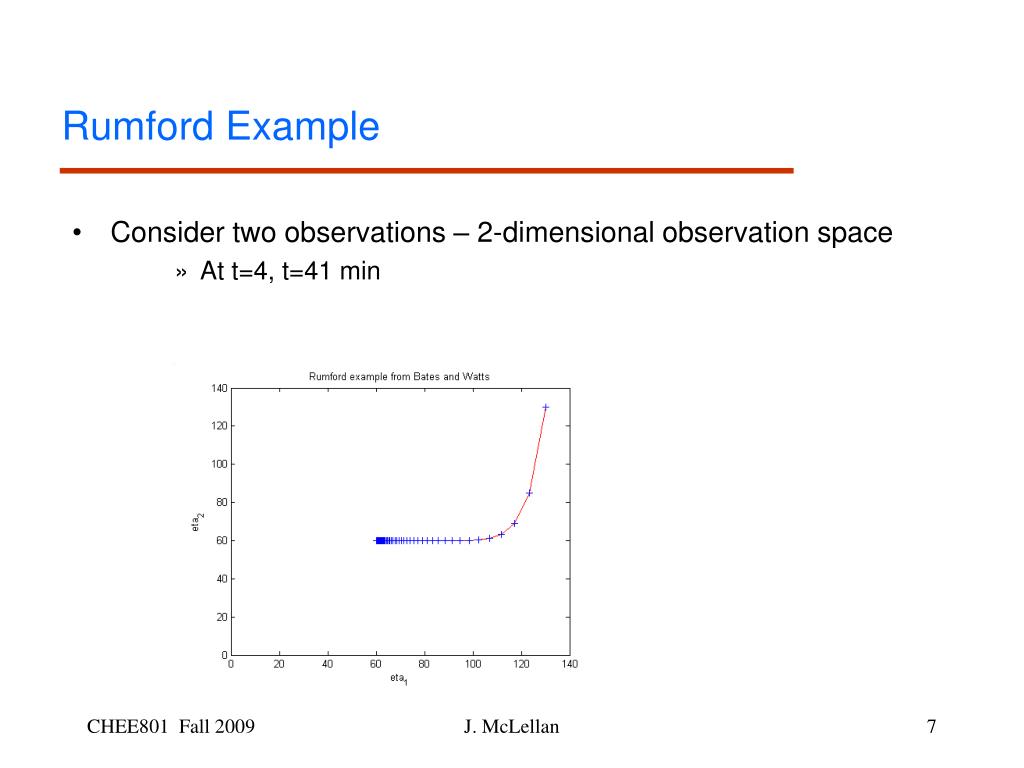 Rumford Example

• Consider two observations – 2-dimensional observation space

» At t=4, t=41 min

Rumford example from Bates and Watts

140
120
100
80
60
40
20
0

$eta_2$

0 20 40 60 80 100 120 140

$eta_1$

CHEE801 Fall 2009

J. McLellan

7